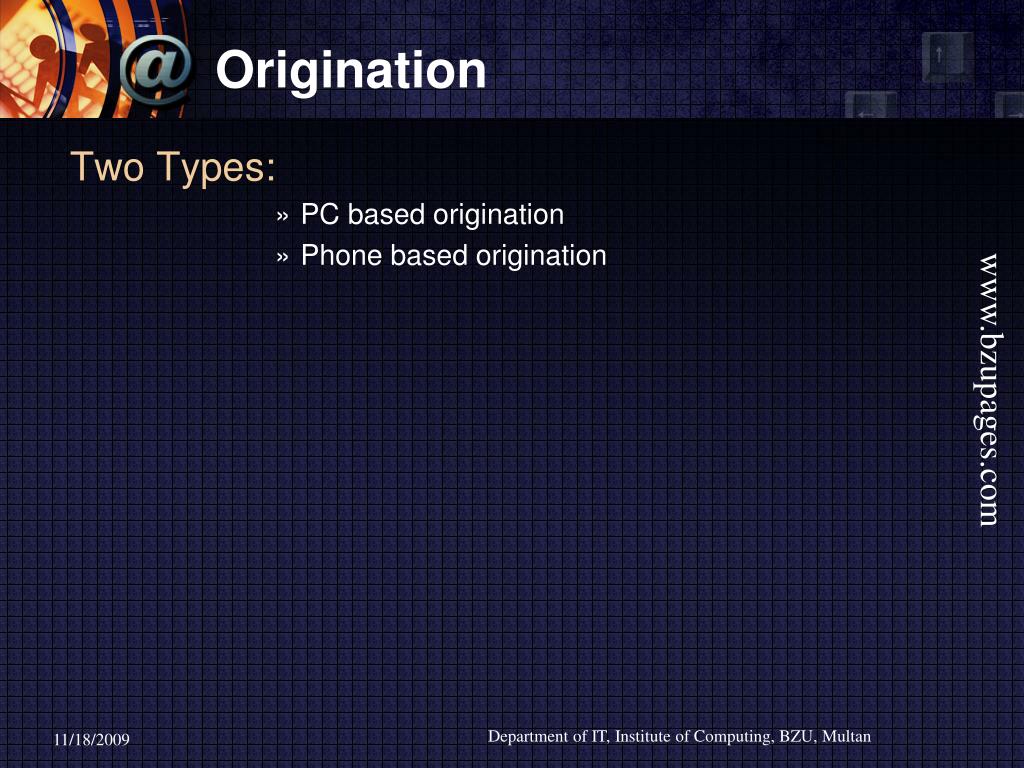 Origination

Two Types:

» PC based origination
» Phone based origination

www.bzupages.com

11/18/2009

Department of IT, Institute of Computing, BZU, Multan